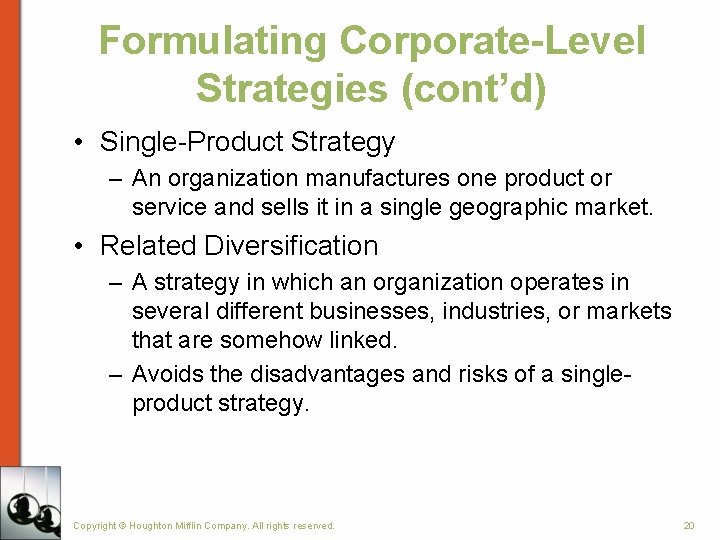 Formulating Corporate-Level Strategies (cont'd)

• Single-Product Strategy
– An organization manufactures one product or service and sells it in a single geographic market.

• Related Diversification
– A strategy in which an organization operates in several different businesses, industries, or markets that are somehow linked.
– Avoids the disadvantages and risks of a single-product strategy.

Copyright © Houghton Mifflin Company. All rights reserved.

20